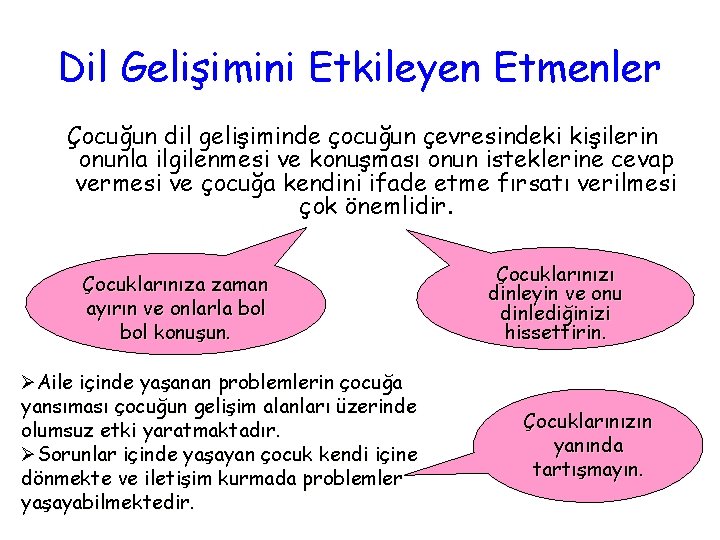 Dil Gelişimini Etkileyen Etmenler

Çocuğun dil gelişiminde çocuğun çevresindeki kişilerin onunla ilgilenmesi ve konuşması onun isteklerine cevap vermesi ve çocuğa kendini ifade etme fırsatı verilmesi çok önemlidir.

Çocuklarınıza zaman ayırın ve onlarla bol bol konuşun.

Çocuklarınızı dinleyin ve onu dinlediğinizi hissettirin.

➢Aile içinde yaşanan problemlerin çocuğa yansıması çocuğun gelişim alanları üzerinde olumsuz etki yaratmaktadır.
➢Sorunlar içinde yaşayan çocuk kendi içine dönmekte ve iletişim kurmada problemler yaşayabilmektedir.

Çocuklarınızın yanında tartışmayın.